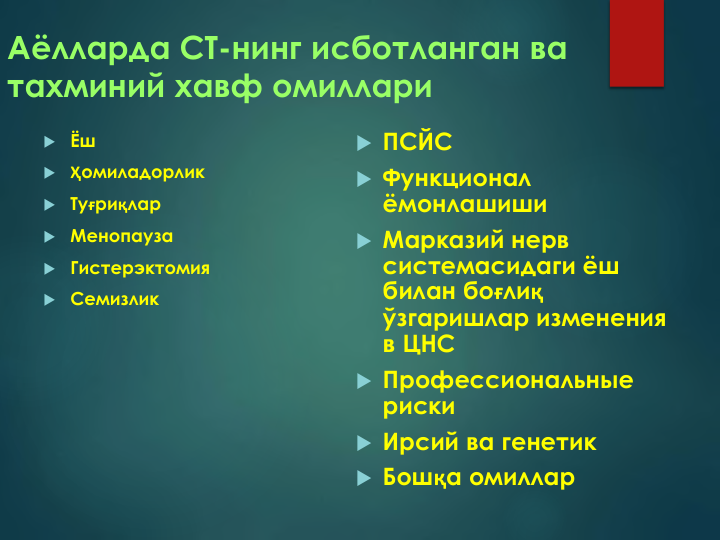 Аёлларда СТ-нинг исботланган ва тахминий хавф омиллари

Ёш

Ҳомиладорлик

Туғриқлар

Менопауза

Гистерэктомия

Семизлик

ПСЙС

Функционал ёмонлашиши

Марказий нерв системасидаги ёш билан боғлиқ ўзгаришлар изменения в ЦНС

Профессиональные риски

Ирсий ва генетик

Бошқа омиллар